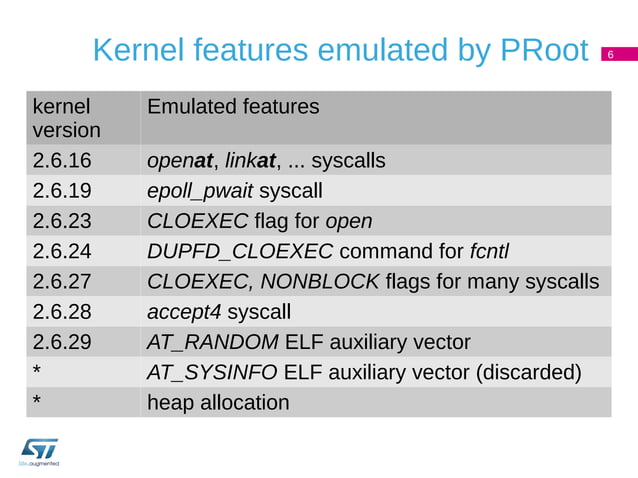 Kernel features emulated by PRoot

6

| kernel version | Emulated features |
|---|---|
| 2.6.16 | openat, linkat, ... syscalls |
| 2.6.19 | epoll_pwait syscall |
| 2.6.23 | CLOEXEC flag for open |
| 2.6.24 | DUPFD_CLOEXEC command for fcntl |
| 2.6.27 | CLOEXEC, NONBLOCK flags for many syscalls |
| 2.6.28 | accept4 syscall |
| 2.6.29 | AT_RANDOM ELF auxiliary vector |
| * | AT_SYSINFO ELF auxiliary vector (discarded) |
| * | heap allocation |

ST
life.augmented